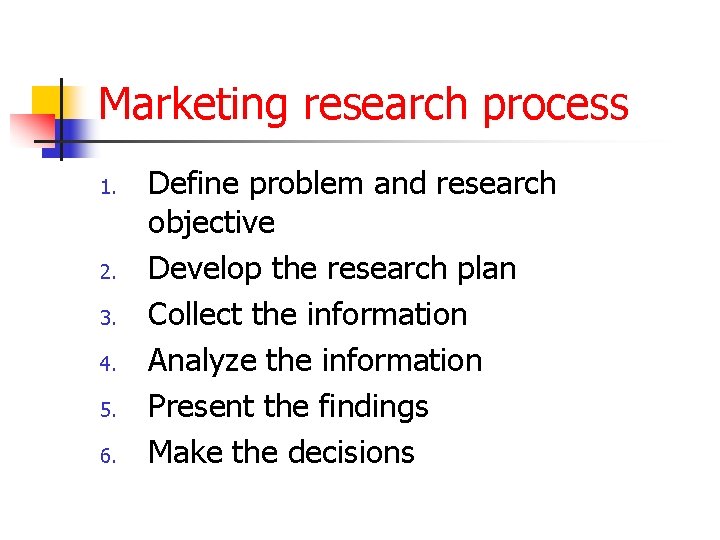 Marketing research process

1. Define problem and research objective
2. Develop the research plan
3. Collect the information
4. Analyze the information
5. Present the findings
6. Make the decisions